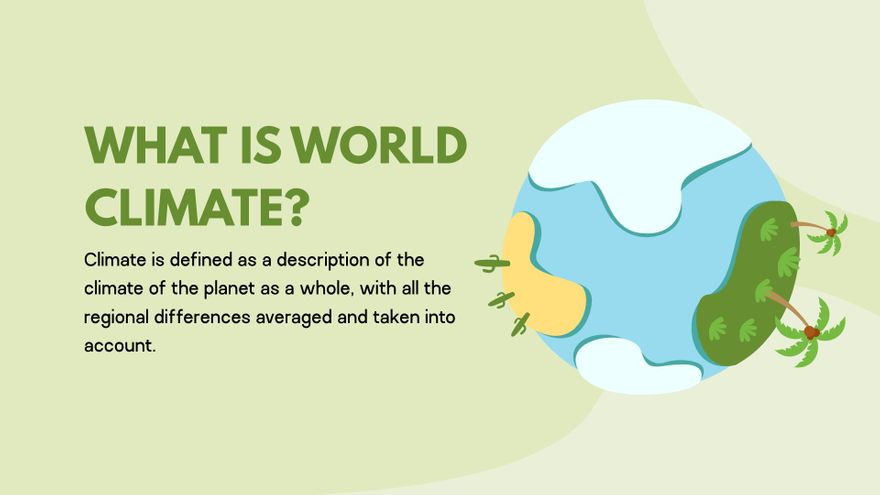 WHAT IS WORLD CLIMATE?

Climate is defined as a description of the climate of the planet as a whole, with all the regional differences averaged and taken into account.